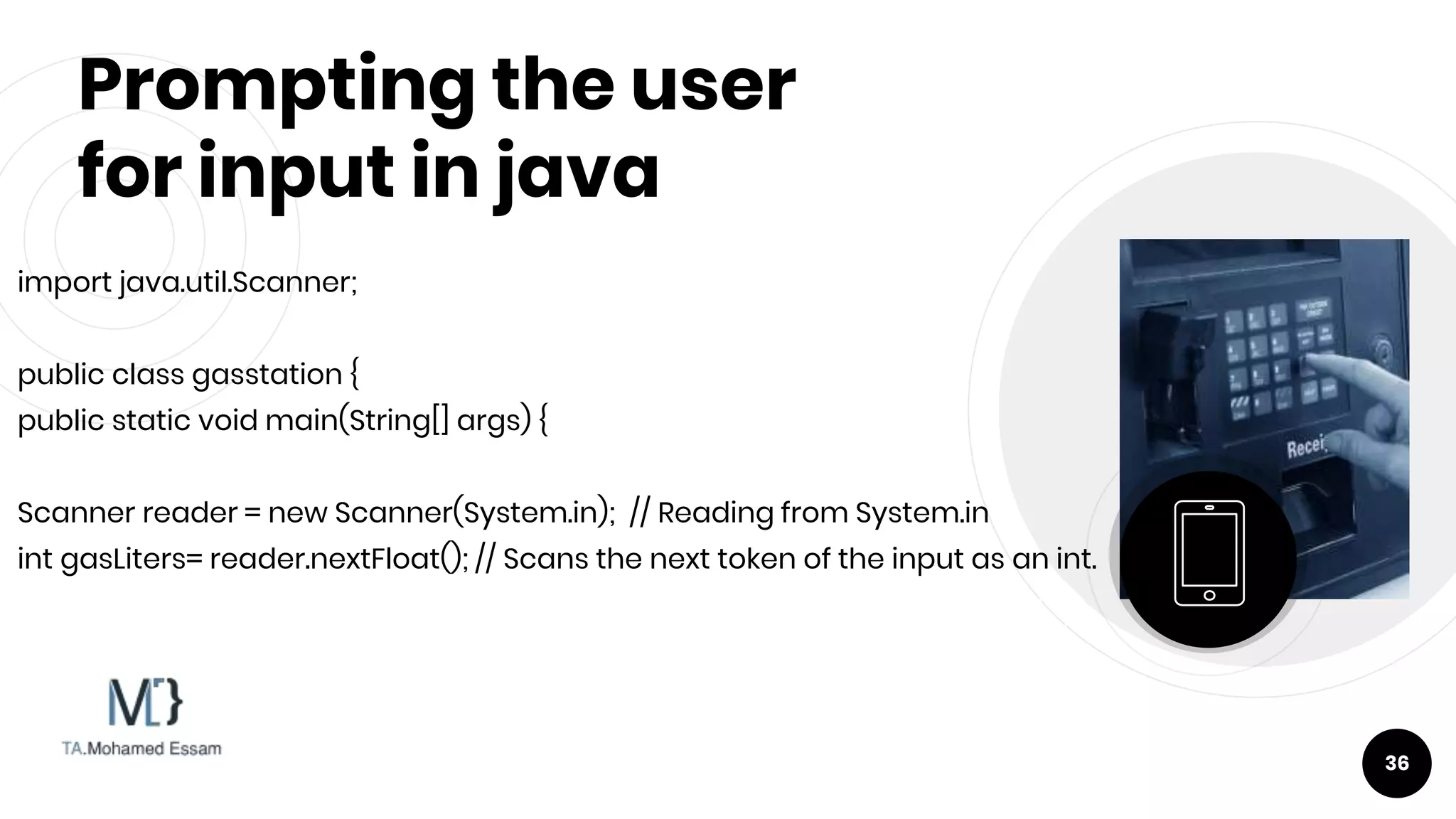 Prompting the user for input in java

import java.util.Scanner;

public class gasstation {
public static void main(String[] args) {

Scanner reader = new Scanner(System.in); // Reading from System.in
int gasLiters= reader.nextFloat(); // Scans the next token of the input as an int.

Recei

M[}
TA.Mohamed Essam

36